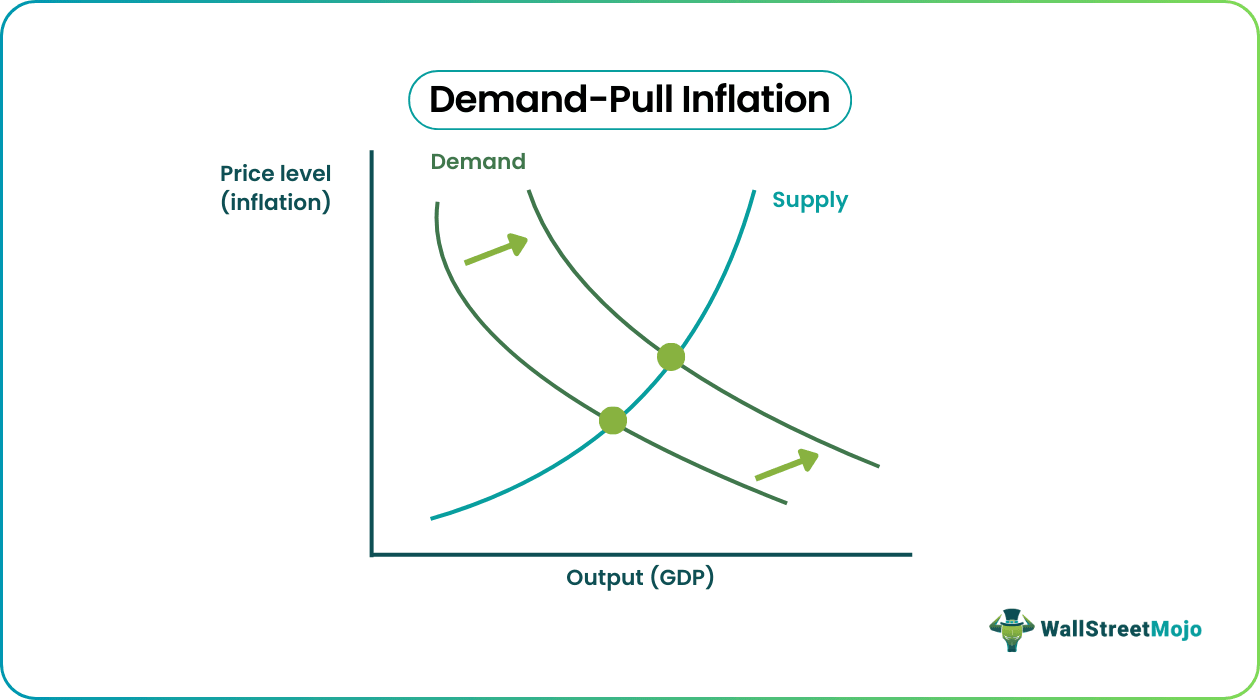 Demand-Pull Inflation

Price level (inflation)

Demand

Supply

Output (GDP)

WallStreetMojo